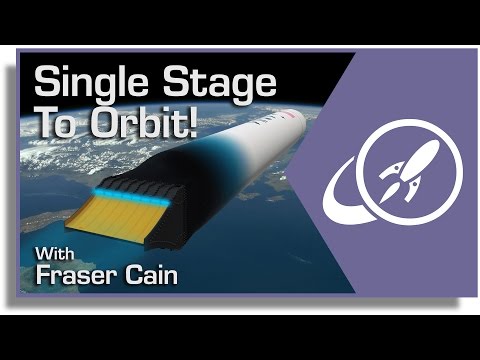 Single Stage To Orbit!

With Fraser Cain